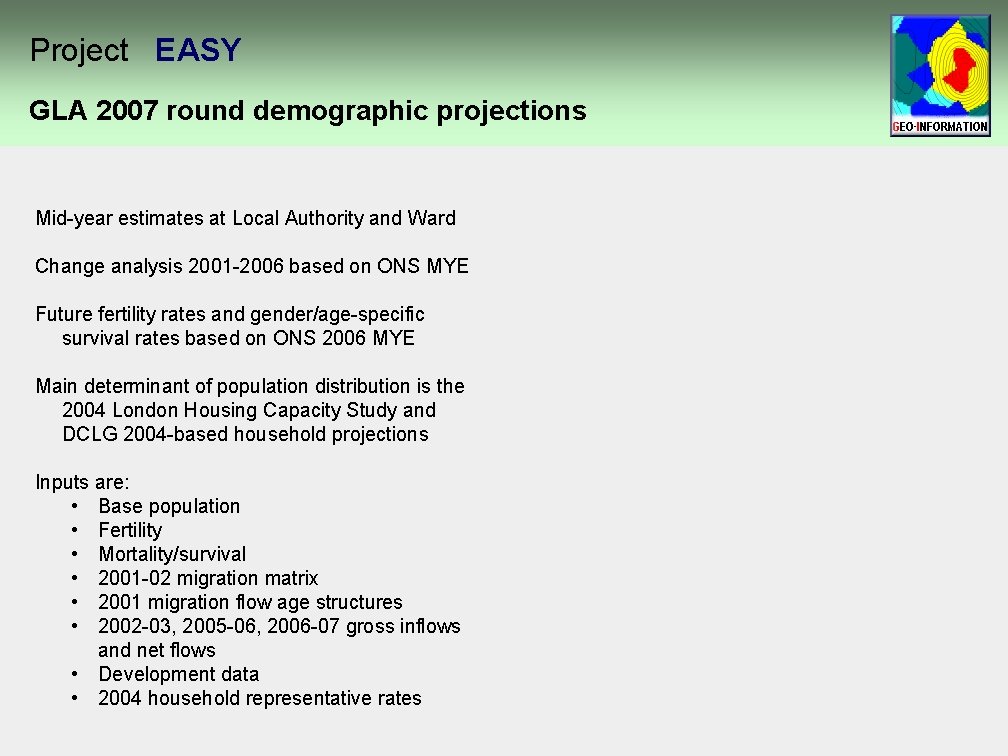 Project EASY

GLA 2007 round demographic projections

GEO-INFORMATION

Mid-year estimates at Local Authority and Ward

Change analysis 2001-2006 based on ONS MYE

Future fertility rates and gender/age-specific survival rates based on ONS 2006 MYE

Main determinant of population distribution is the 2004 London Housing Capacity Study and DCLG 2004-based household projections

Inputs are:
• Base population
• Fertility
• Mortality/survival
• 2001-02 migration matrix
• 2001 migration flow age structures
• 2002-03, 2005-06, 2006-07 gross inflows and net flows
• Development data
• 2004 household representative rates